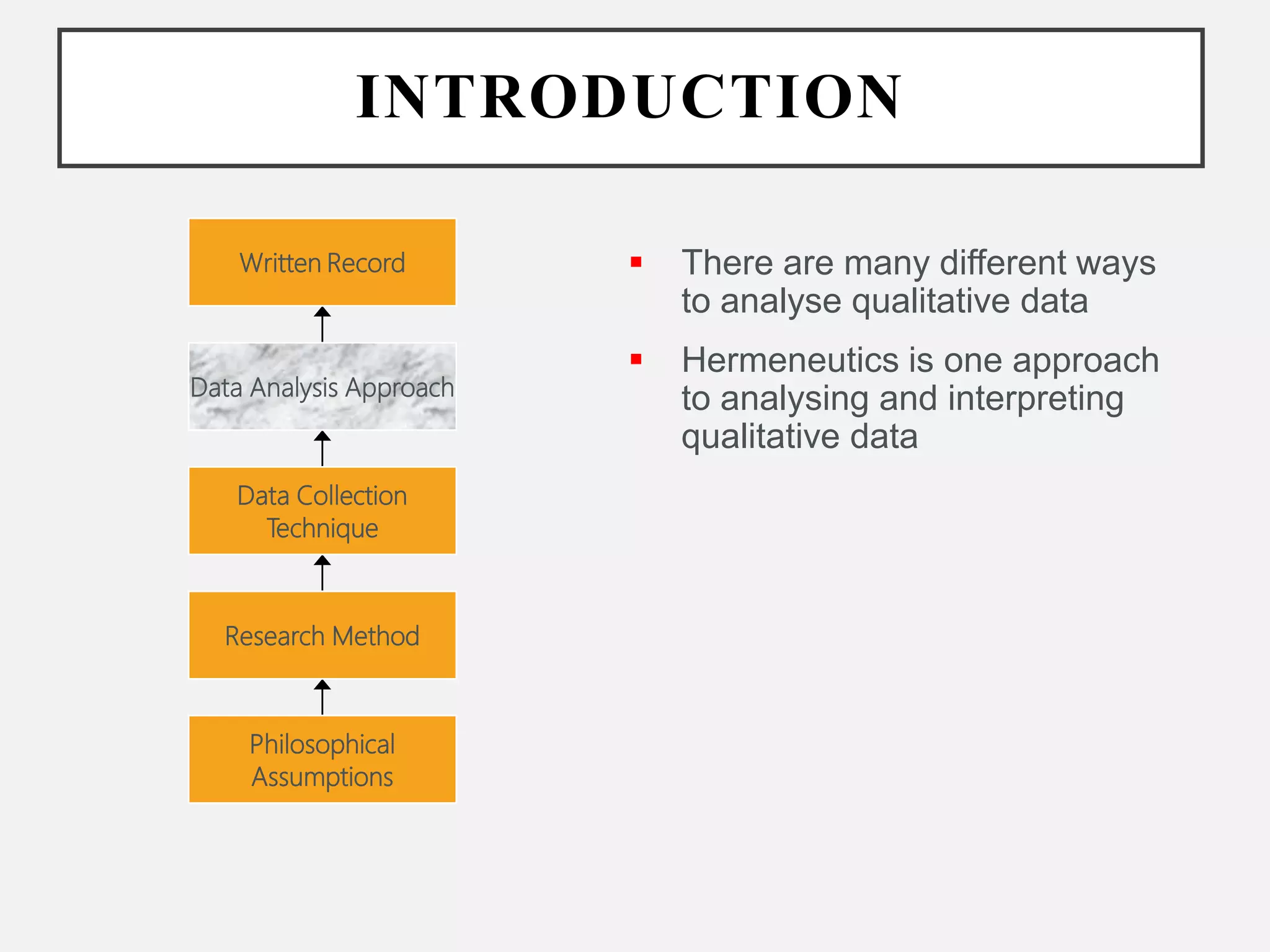 INTRODUCTION

Written Record

Data Analysis Approach

Data Collection Technique

Research Method

Philosophical Assumptions

▪ There are many different ways to analyse qualitative data

▪ Hermeneutics is one approach to analysing and interpreting qualitative data